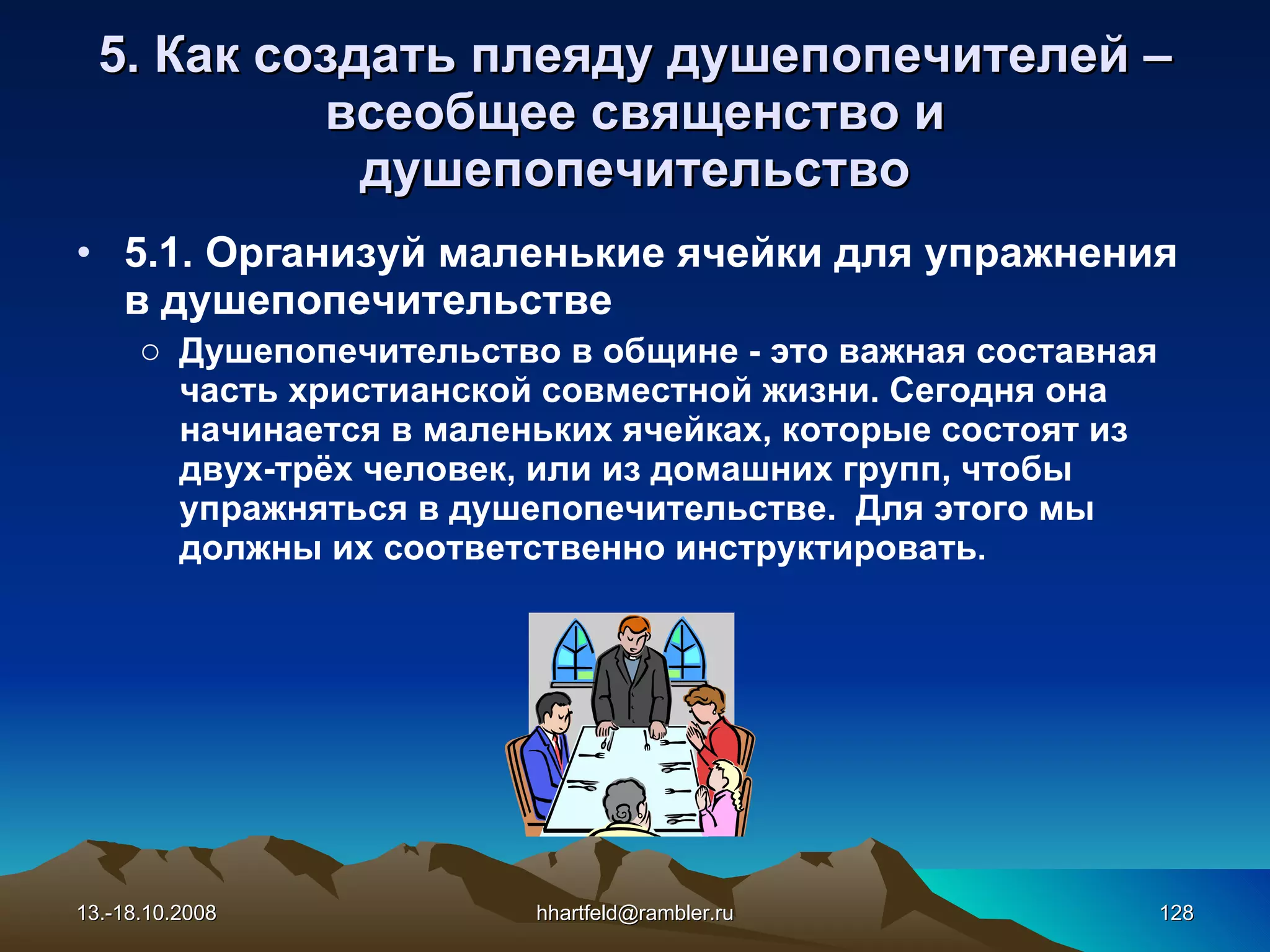 5. Как создать плеяду душепопечителей – всеобщее священство и душепопечительство

• 5.1. Организуй маленькие ячейки для упражнения в душепопечительстве

○ Душепопечительство в общине - это важная составная часть христианской совместной жизни. Сегодня она начинается в маленьких ячейках, которые состоят из двух-трёх человек, или из домашних групп, чтобы упражняться в душепопечительстве.  Для этого мы должны их соответственно инструктировать.

13.-18.10.2008

hhartfeld@rambler.ru

128